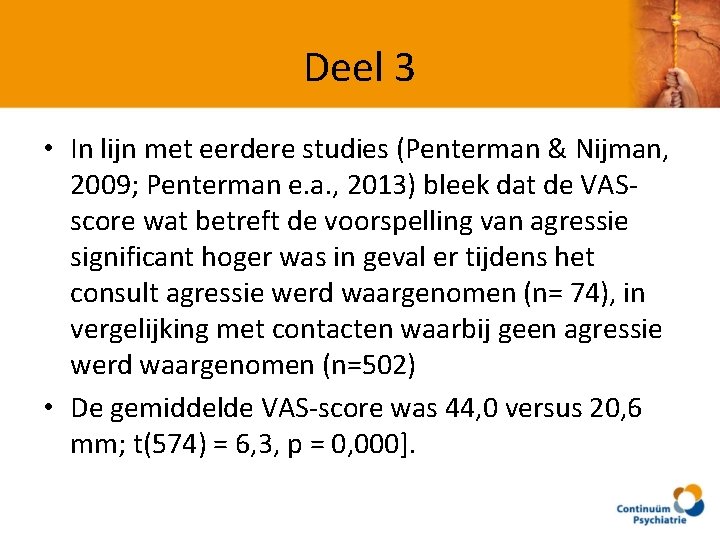 Deel 3

• In lijn met eerdere studies (Penterman & Nijman, 2009; Penterman e.a., 2013) bleek dat de VAS-score wat betreft de voorspelling van agressie significant hoger was in geval er tijdens het consult agressie werd waargenomen (n= 74), in vergelijking met contacten waarbij geen agressie werd waargenomen (n=502)

• De gemiddelde VAS-score was 44,0 versus 20,6 mm; t(574) = 6,3, p = 0,000].

Continuüm Psychiatrie